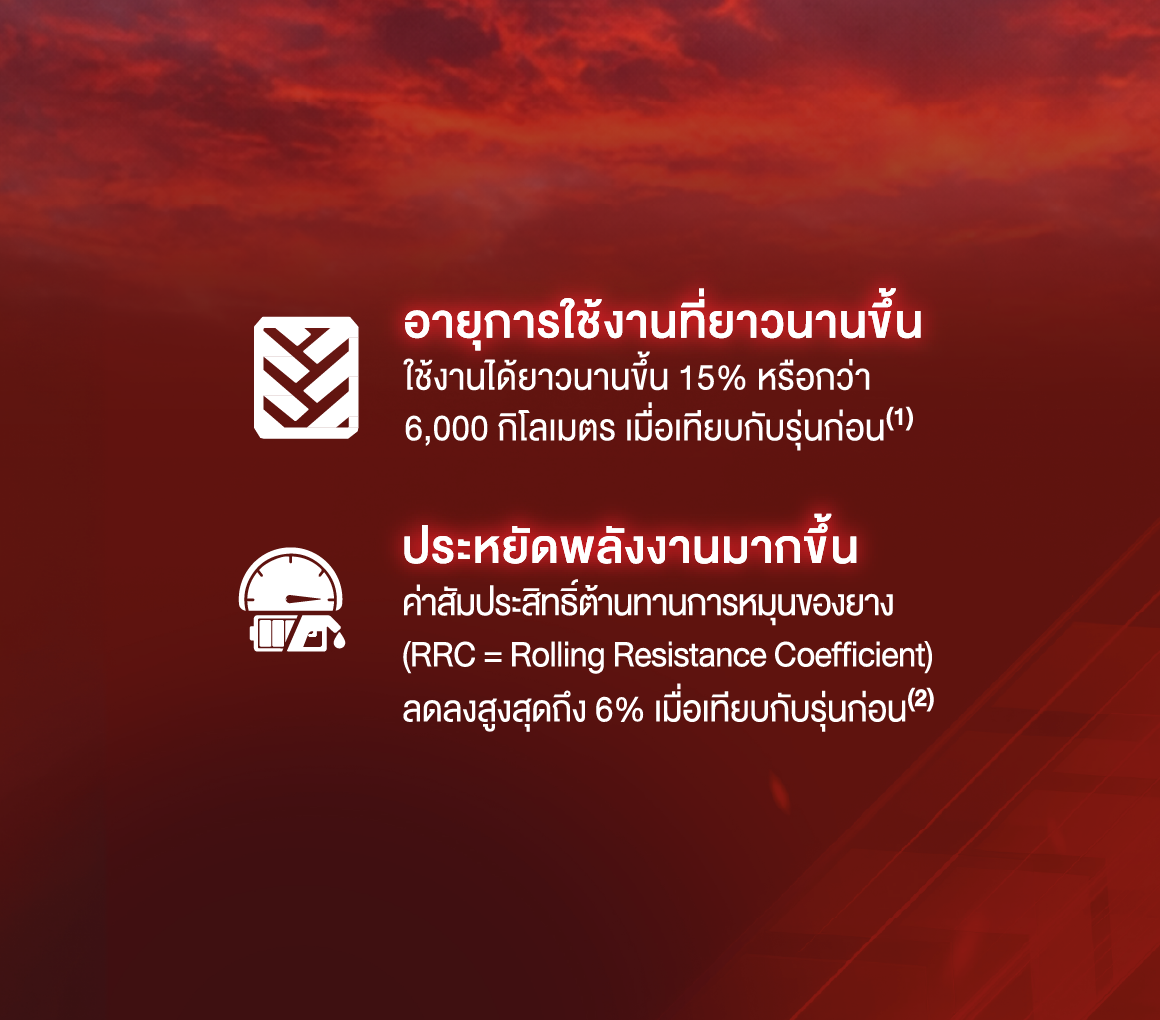 อายุการใช้งานที่ยาวนานขึ้น

ใช้งานได้ยาวนานขึ้น 15% หรือกว่า 6,000 กิโลเมตร เมื่อเทียบกับรุ่นก่อน$^{(1)}$

ประหยัดพลังงานมากขึ้น

ค่าสัมประสิทธิ์ต้านทานการหมุนของยาง (RRC = Rolling Resistance Coefficient) ลดลงสูงสุดถึง 6% เมื่อเทียบกับรุ่นก่อน$^{(2)}$